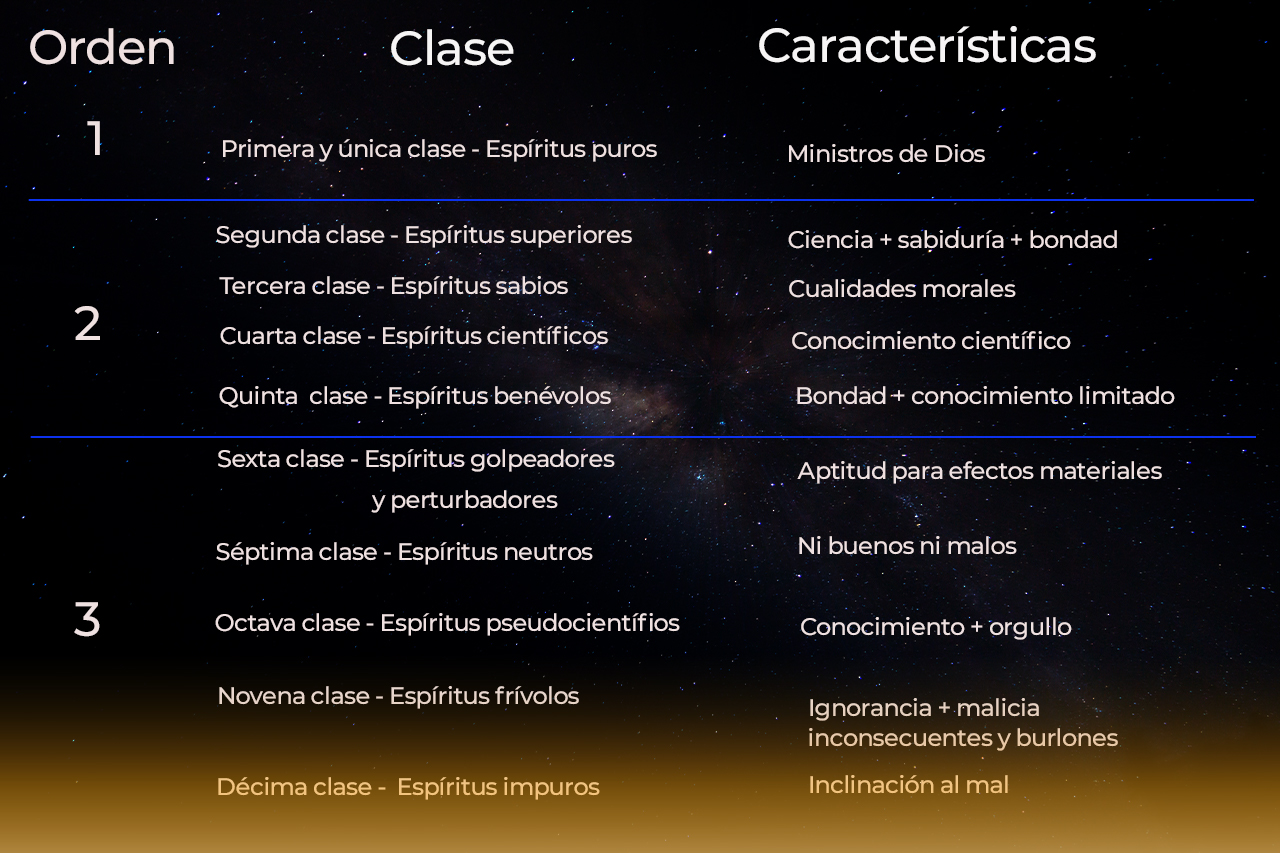 | Orden | Clase | Características |
|---|---|---|
| 1 | Primera y única clase - Espíritus puros | Ministros de Dios |
| 2 | Segunda clase - Espíritus superiores | Ciencia + sabiduría + bondad |
| | Tercera clase - Espíritus sabios | Cualidades morales |
| | Cuarta clase - Espíritus científicos | Conocimiento científico |
| | Quinta clase - Espíritus benévolos | Bondad + conocimiento limitado |
| 3 | Sexta clase - Espíritus golpeadores y perturbadores | Aptitud para efectos materiales |
| | Séptima clase - Espíritus neutros | Ni buenos ni malos |
| | Octava clase - Espíritus pseudocientífios | Conocimiento + orgullo |
| | Novena clase - Espíritus frívolos | Ignorancia + malicia inconsecuentes y burlones |
| | Décima clase - Espíritus impuros | Inclinación al mal |